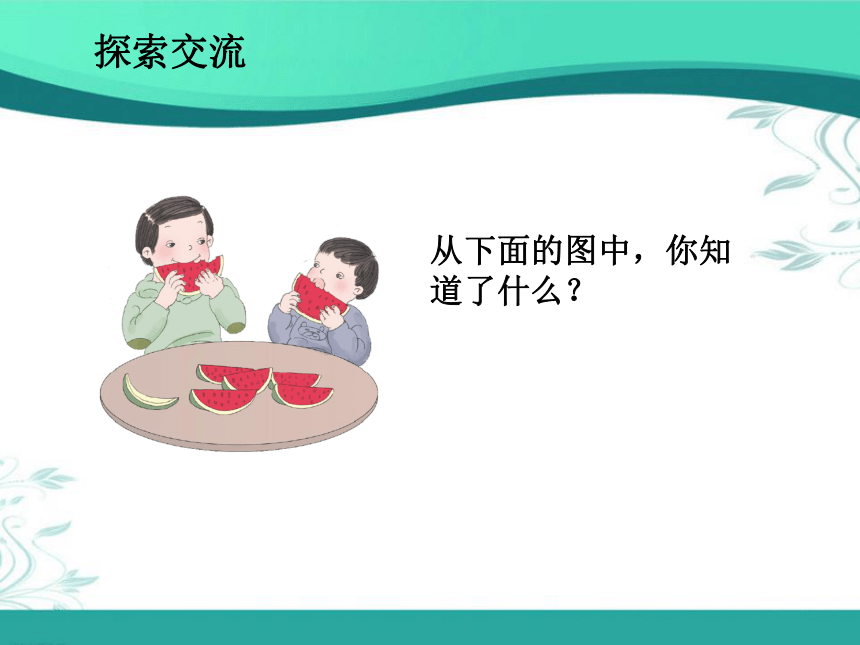 探索交流

从下面的图中，你知道了什么？